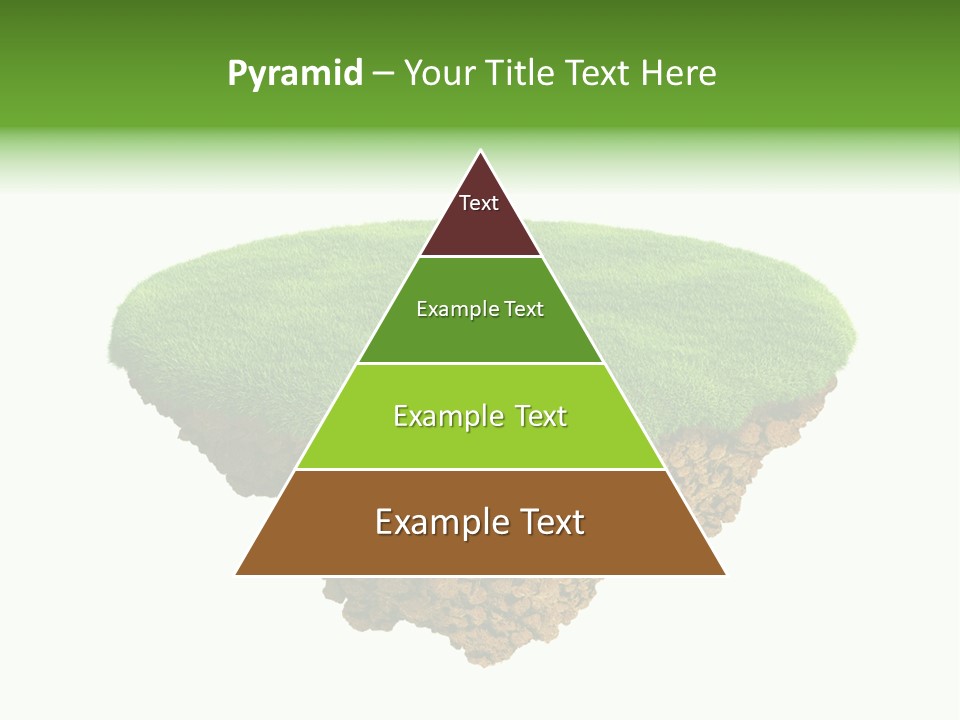 Pyramid – Your Title Text Here

Text

Example Text

Example Text

Example Text